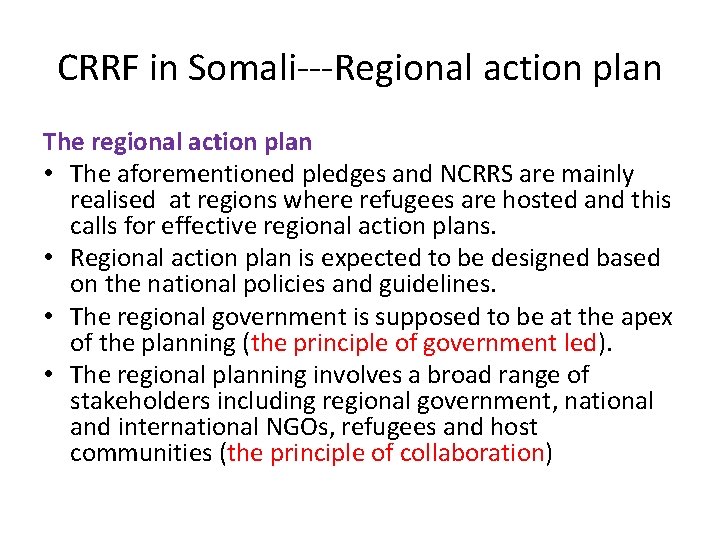 CRRF in Somali---Regional action plan

The regional action plan

• The aforementioned pledges and NCRRS are mainly realised at regions where refugees are hosted and this calls for effective regional action plans.
• Regional action plan is expected to be designed based on the national policies and guidelines.
• The regional government is supposed to be at the apex of the planning (the principle of government led).
• The regional planning involves a broad range of stakeholders including regional government, national and international NGOs, refugees and host communities (the principle of collaboration)